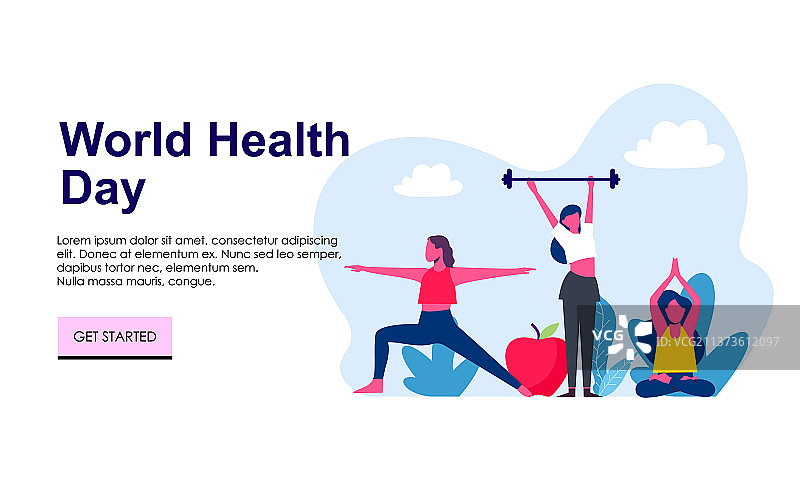 World Health Day

Lorem ipsum dolor sit amet, consectetur adipiscing elit. Donec at elementum ex. Nunc sed leo semper, dapibus tortor nec, elementum sem.
Nulla massa mauris, congue.

GET STARTED

VCG

ID: VCG211373612097